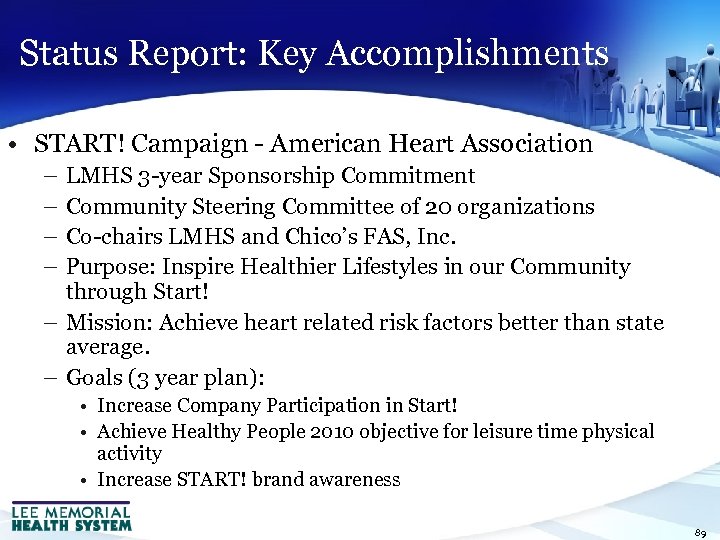 Status Report: Key Accomplishments

• START! Campaign - American Heart Association
  – LMHS 3-year Sponsorship Commitment
  – Community Steering Committee of 20 organizations
  – Co-chairs LMHS and Chico's FAS, Inc.
  – Purpose: Inspire Healthier Lifestyles in our Community through Start!
  – Mission: Achieve heart related risk factors better than state average.
  – Goals (3 year plan):
    • Increase Company Participation in Start!
    • Achieve Healthy People 2010 objective for leisure time physical activity
    • Increase START! brand awareness

LEE MEMORIAL HEALTH SYSTEM

89